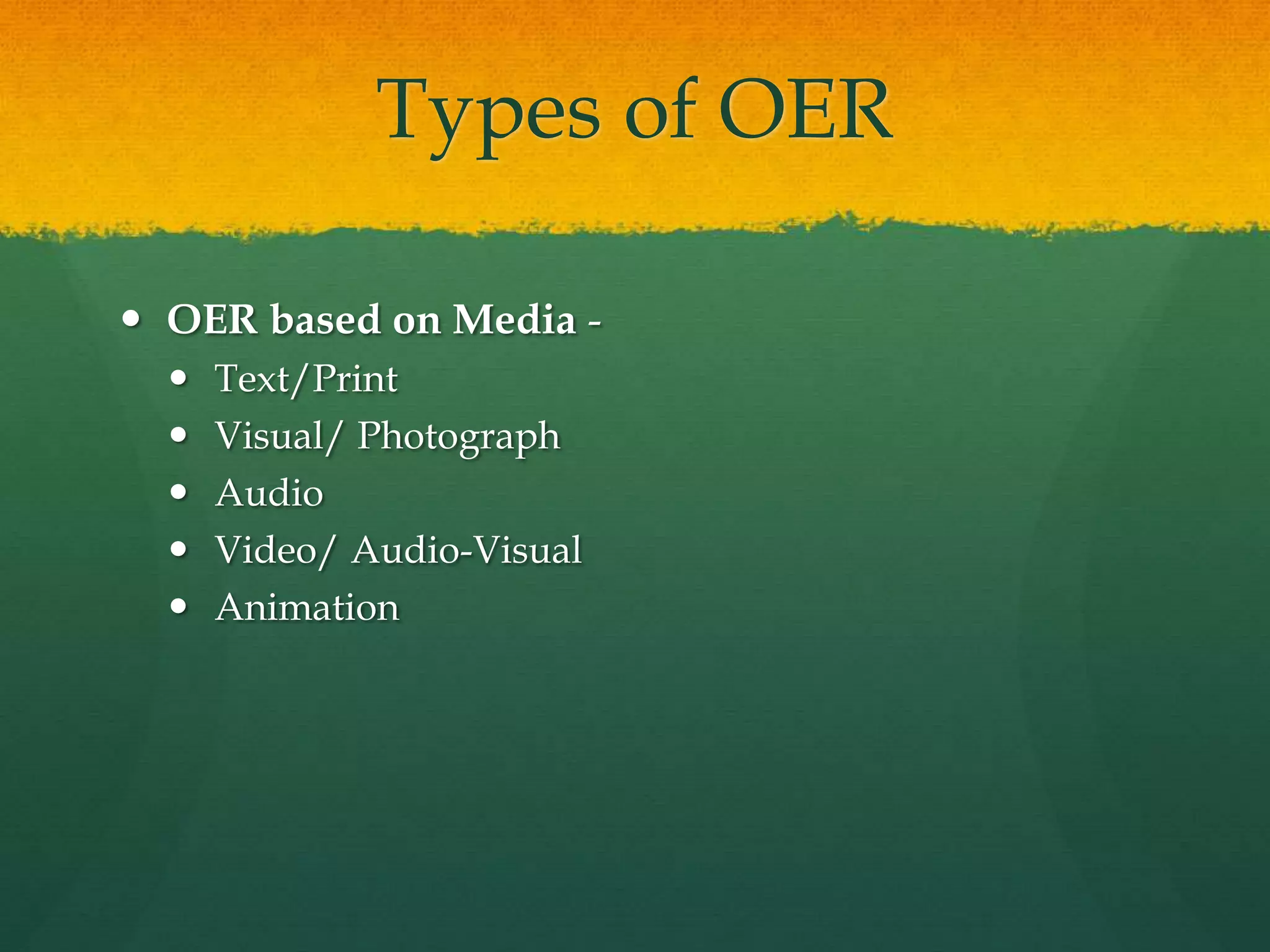 Types of OER

- OER based on Media -
  - Text/Print
  - Visual/ Photograph
  - Audio
  - Video/ Audio-Visual
  - Animation